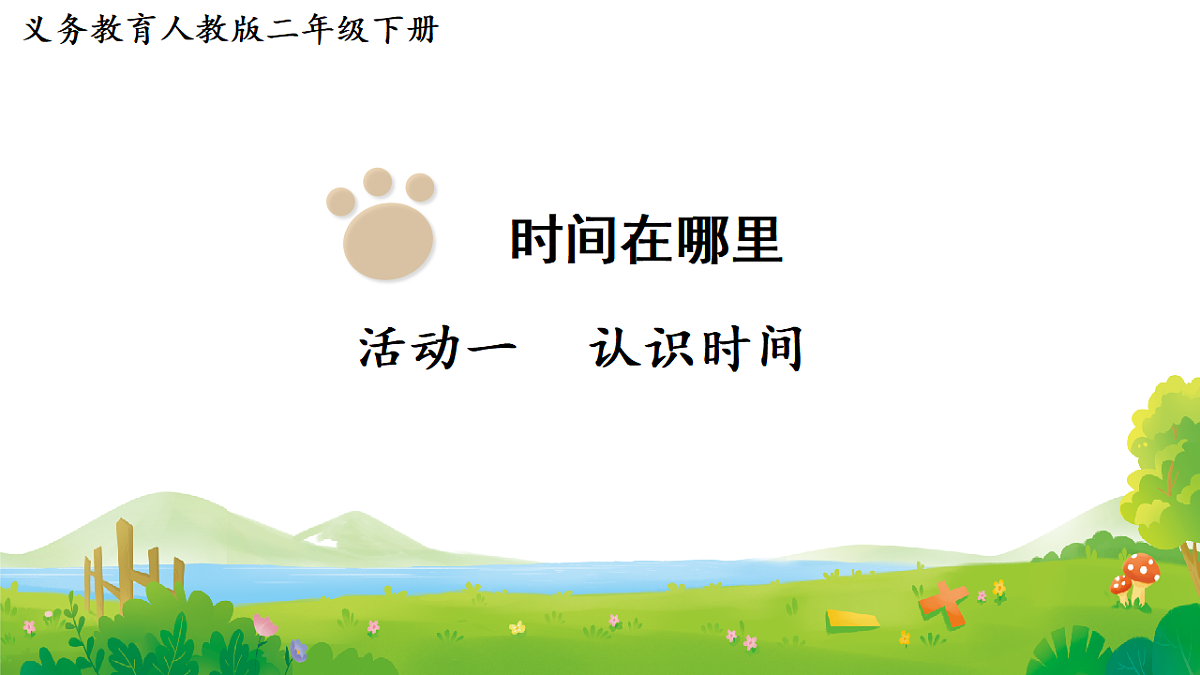 义务教育人教版二年级下册

时间在哪里

活动一　认识时间